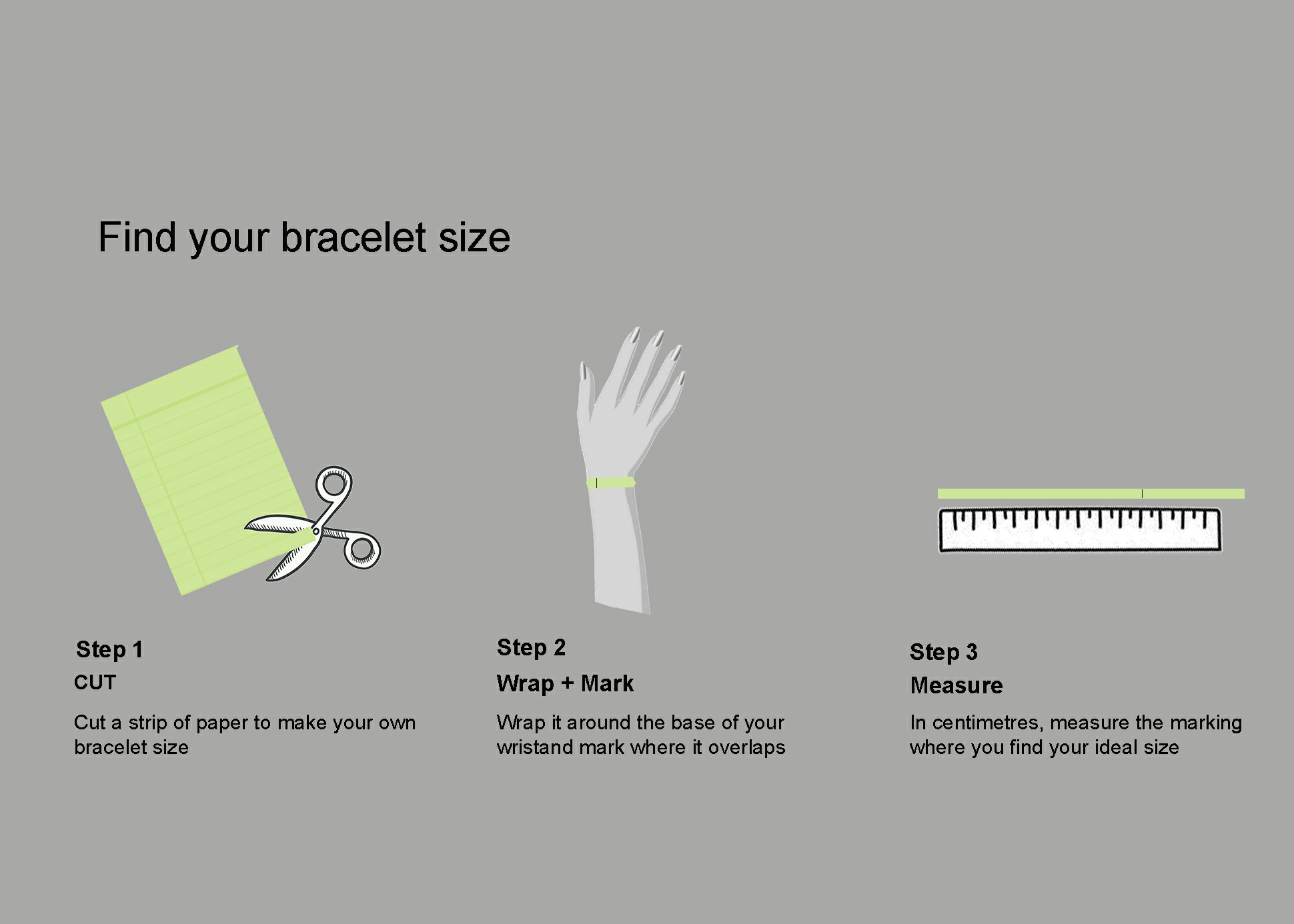 Find your bracelet size

Step 1
CUT

Cut a strip of paper to make your own bracelet size

Step 2
Wrap + Mark

Wrap it around the base of your wristand mark where it overlaps

Step 3
Measure

In centimetres, measure the marking where you find your ideal size